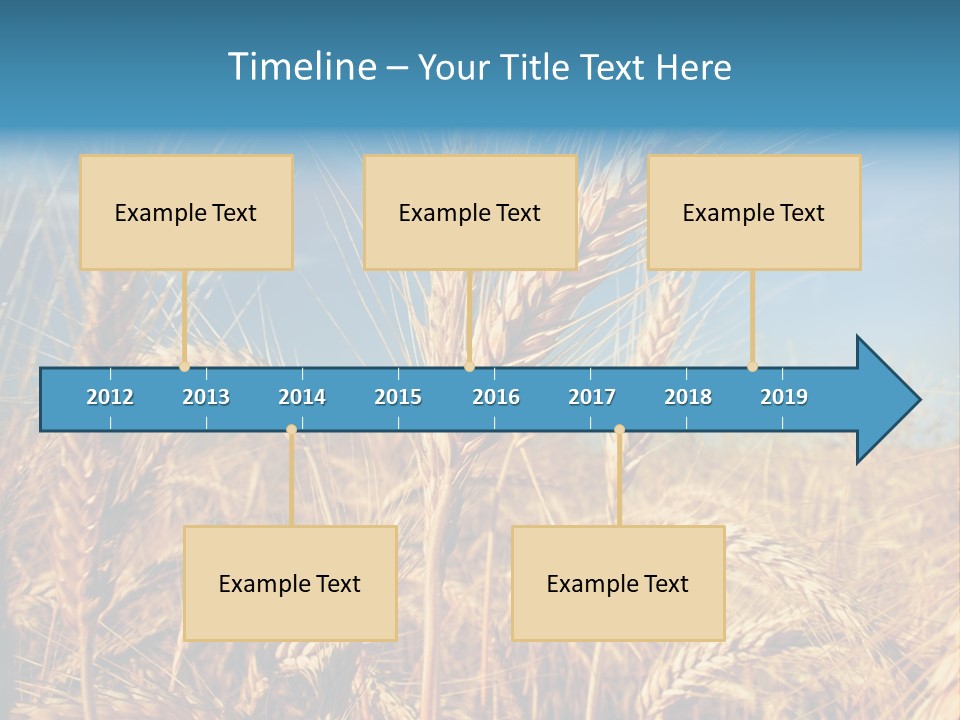 Timeline – Your Title Text Here

Example Text

Example Text

Example Text

2012 2013 2014 2015 2016 2017 2018 2019

Example Text

Example Text